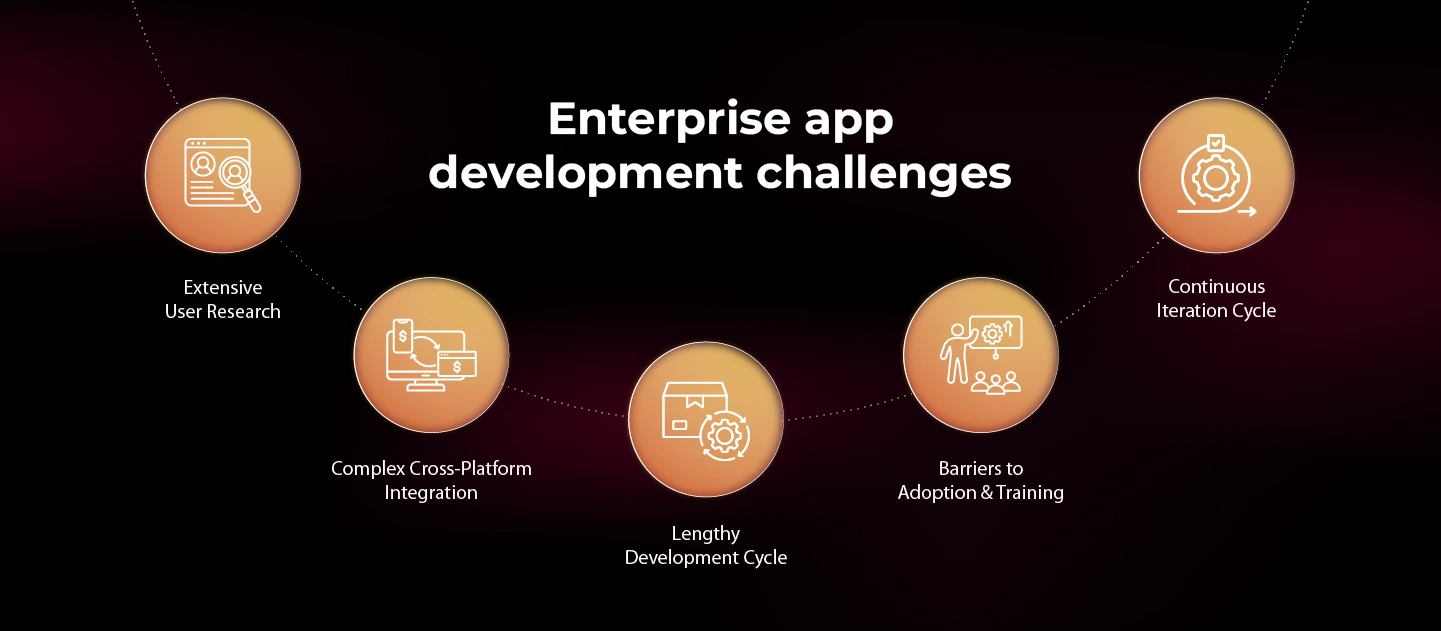 Enterprise app development challenges

Extensive User Research

Complex Cross-Platform Integration

Lengthy Development Cycle

Barriers to Adoption & Training

Continuous Iteration Cycle